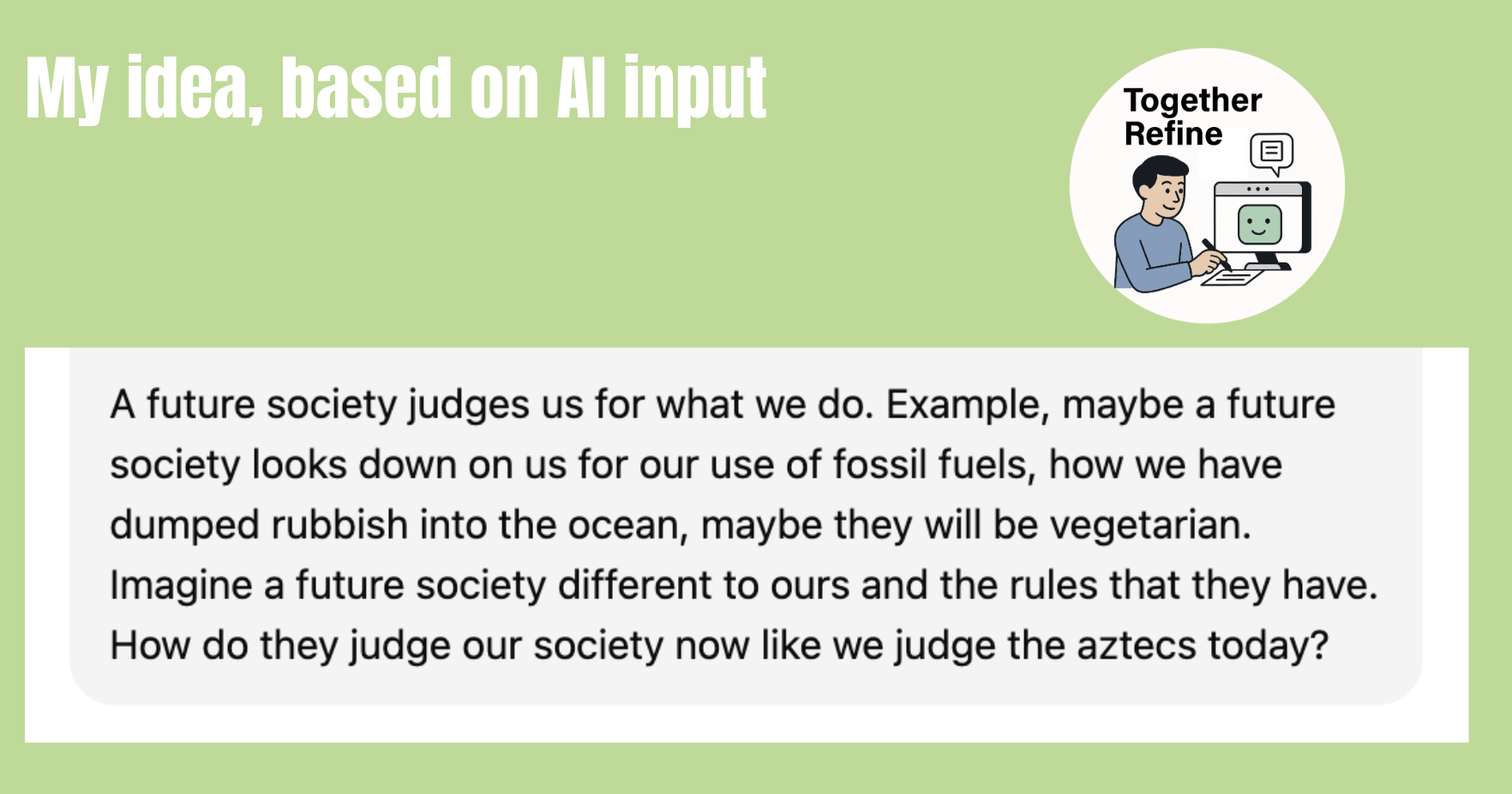 My idea, based on AI input

Together Refine

A future society judges us for what we do. Example, maybe a future society looks down on us for our use of fossil fuels, how we have dumped rubbish into the ocean, maybe they will be vegetarian. Imagine a future society different to ours and the rules that they have. How do they judge our society now like we judge the aztecs today?